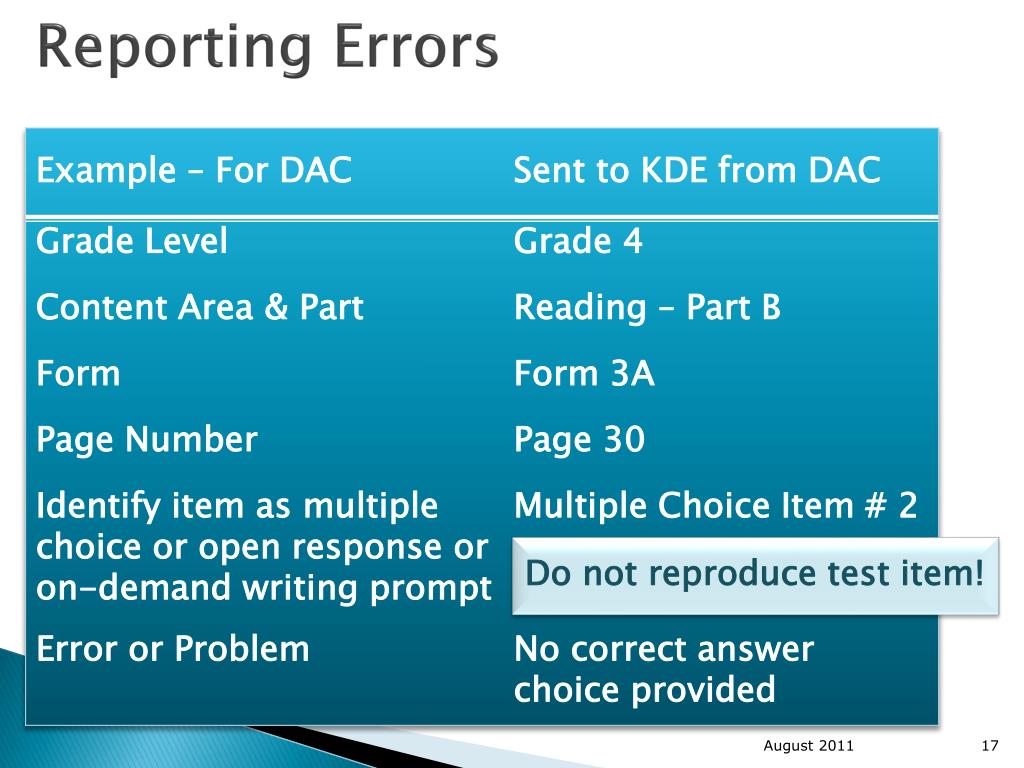 Reporting Errors

| Example – For DAC | Sent to KDE from DAC |
|---|---|
| Grade Level | Grade 4 |
| Content Area & Part | Reading – Part B |
| Form | Form 3A |
| Page Number | Page 30 |
| Identify item as multiple choice or open response or on-demand writing prompt | Multiple Choice Item # 2 |
| Error or Problem | No correct answer choice provided |

Do not reproduce test item!

August 2011

17